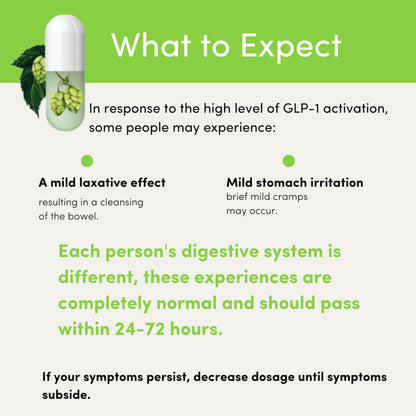 What to Expect

In response to the high level of GLP-1 activation, some people may experience:

A mild laxative effect
resulting in a cleansing of the bowel.

Mild stomach irritation
brief mild cramps may occur.

Each person's digestive system is different, these experiences are completely normal and should pass within 24-72 hours.

If your symptoms persist, decrease dosage until symptoms subside.